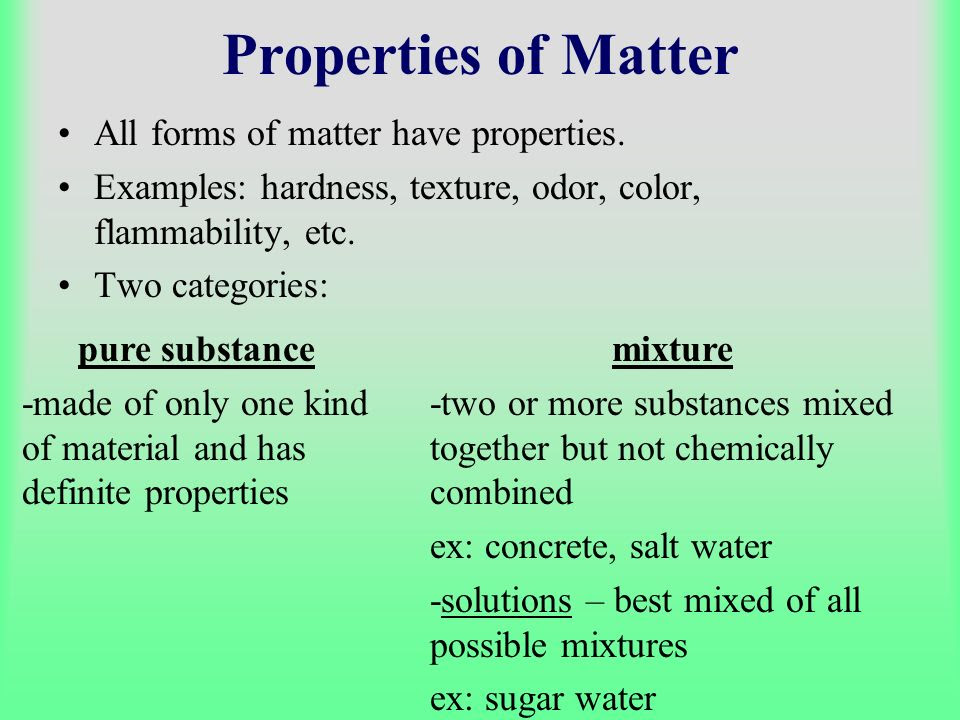 Properties of Matter

• All forms of matter have properties.
• Examples: hardness, texture, odor, color, flammability, etc.
• Two categories:

pure substance

-made of only one kind of material and has definite properties

mixture

-two or more substances mixed together but not chemically combined

ex: concrete, salt water

-solutions – best mixed of all possible mixtures

ex: sugar water